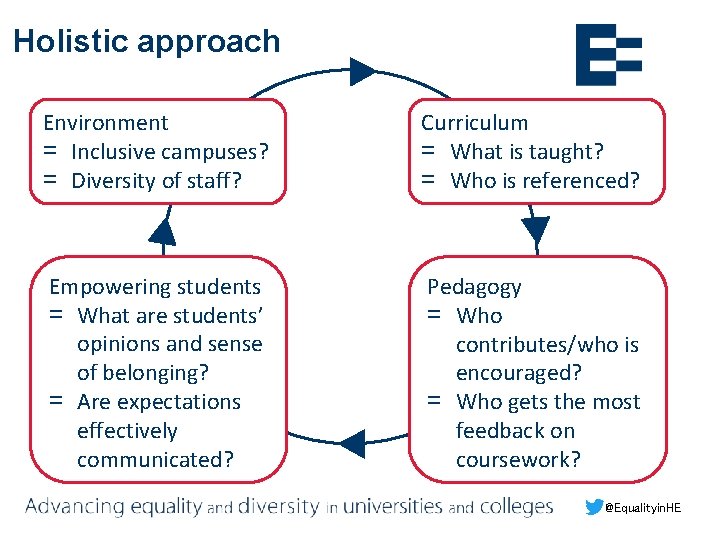 Holistic approach

Environment
= Inclusive campuses?
= Diversity of staff?

Curriculum
= What is taught?
= Who is referenced?

Pedagogy
= Who contributes/who is encouraged?
= Who gets the most feedback on coursework?

Empowering students
= What are students' opinions and sense of belonging?
= Are expectations effectively communicated?

Advancing equality and diversity in universities and colleges

@EqualityinHE